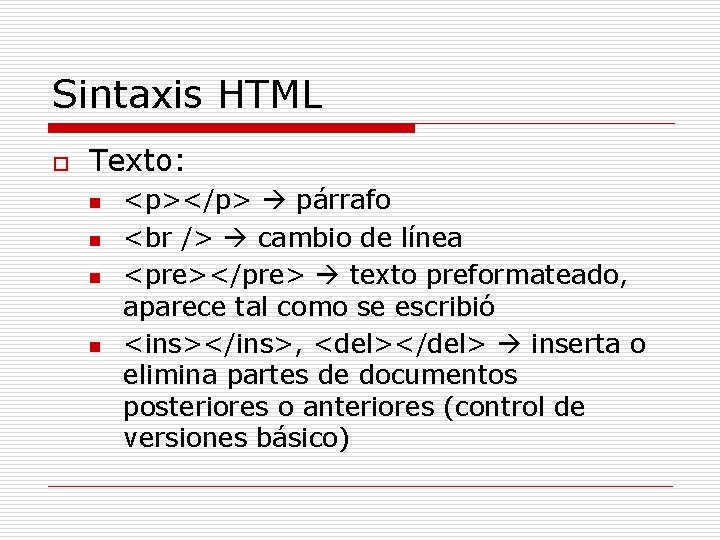 Sintaxis HTML

Texto:

<p></p> → párrafo

<br /> → cambio de línea

<pre></pre> → texto preformateado, aparece tal como se escribió

<ins></ins>, <del></del> → inserta o elimina partes de documentos posteriores o anteriores (control de versiones básico)